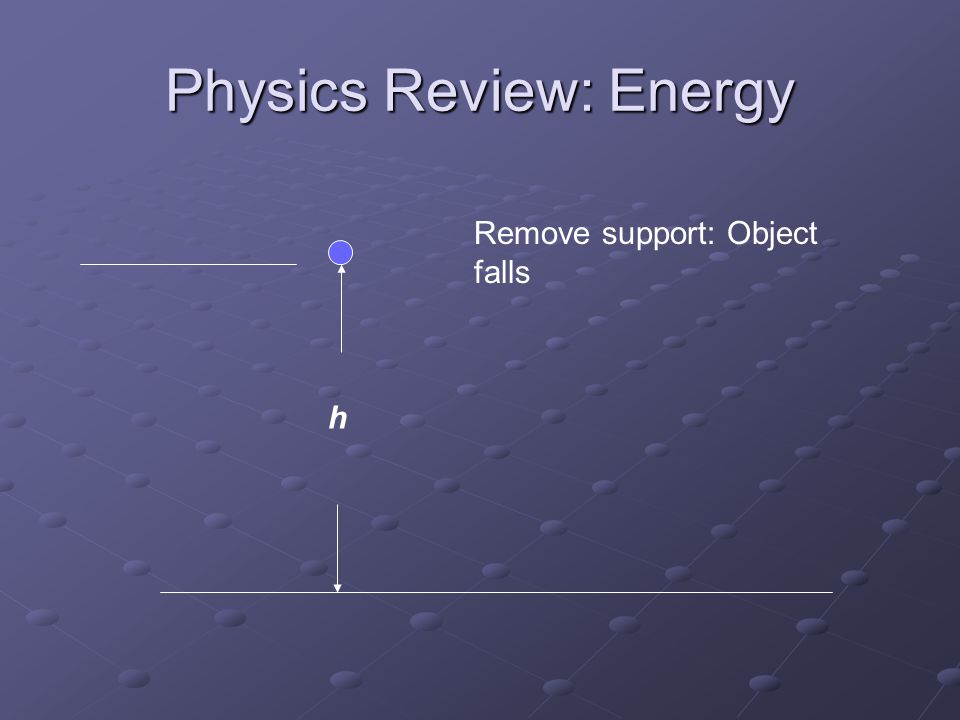 Physics Review: Energy

Remove support: Object falls

h